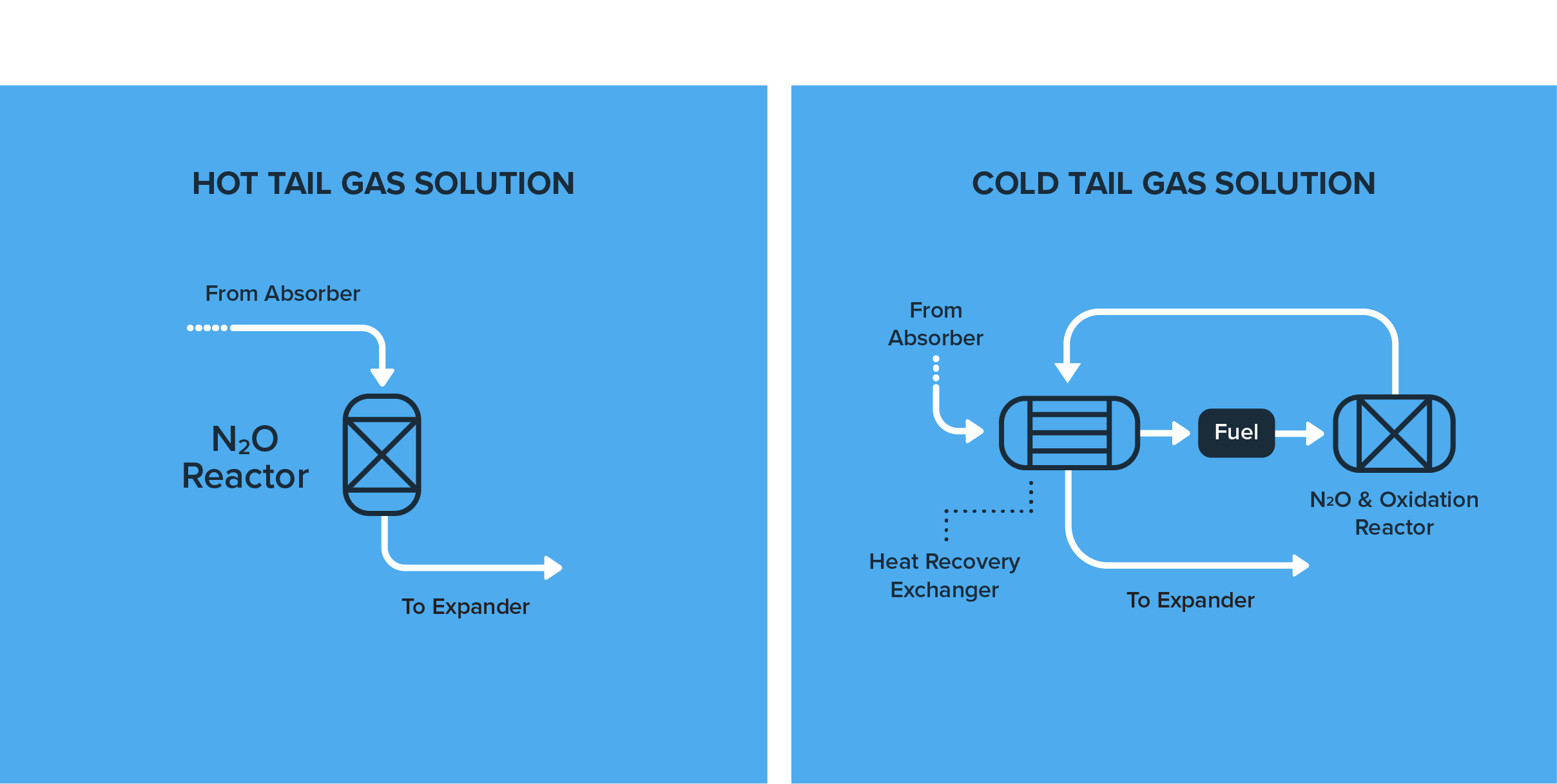 HOT TAIL GAS SOLUTION

From Absorber

$N_2O$ Reactor

To Expander

COLD TAIL GAS SOLUTION

From Absorber

Fuel

$N_2O$ & Oxidation Reactor

Heat Recovery Exchanger

To Expander